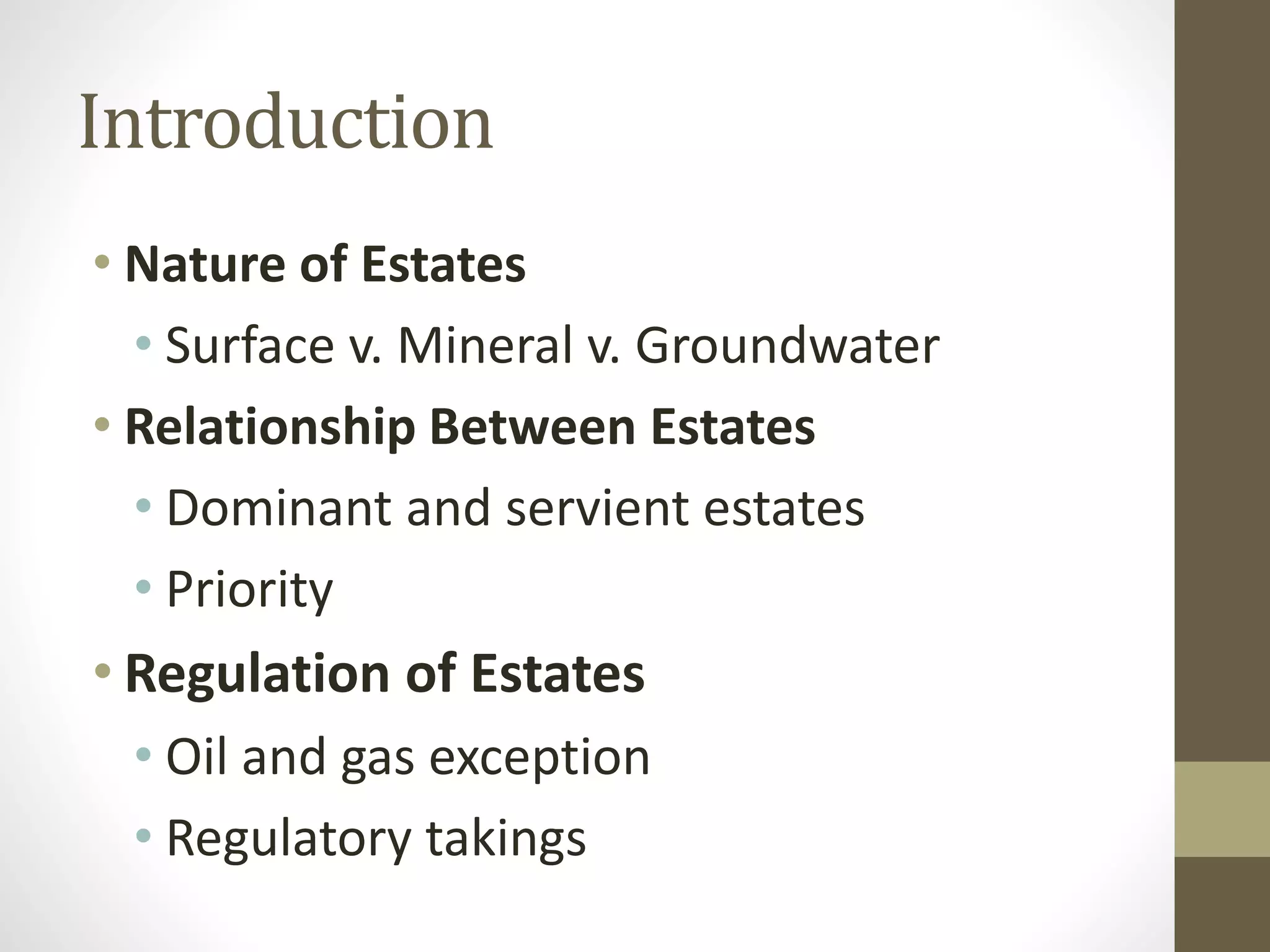 Introduction

• Nature of Estates
  • Surface v. Mineral v. Groundwater
• Relationship Between Estates
  • Dominant and servient estates
  • Priority
• Regulation of Estates
  • Oil and gas exception
  • Regulatory takings